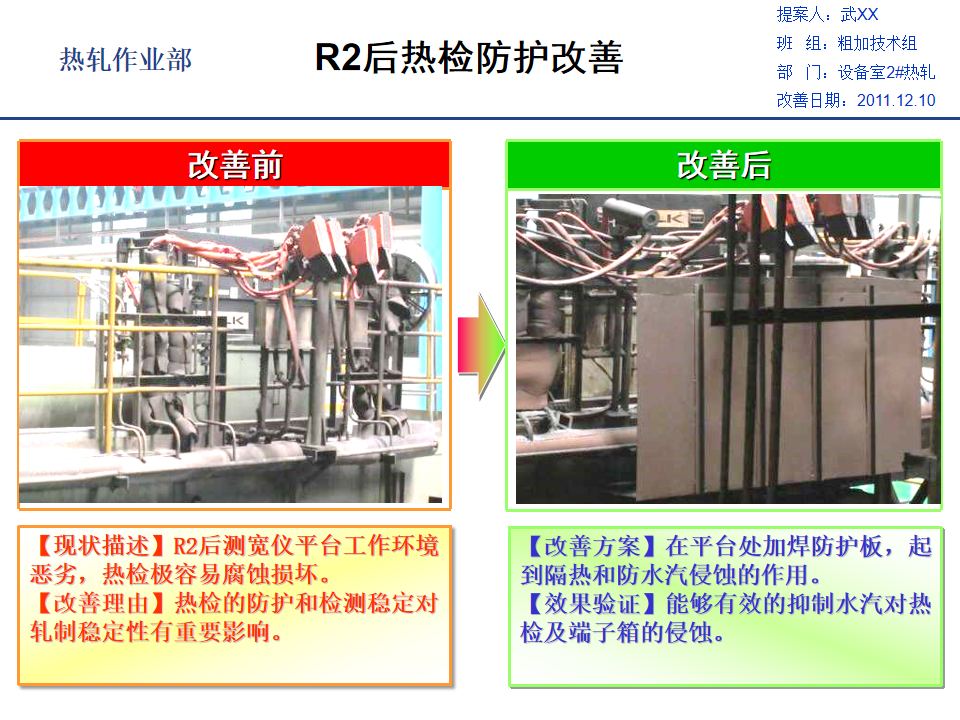 热轧作业部

R2后热检防护改善

提案人：武XX
班　组：粗加技术组
部　门：设备室2#热轧
改善日期：2011.12.10

改善前

改善后

【现状描述】R2后测宽仪平台工作环境恶劣，热检极容易腐蚀损坏。
【改善理由】热检的防护和检测稳定对轧制稳定性有重要影响。

【改善方案】在平台处加焊防护板，起到隔热和防水汽侵蚀的作用。
【效果验证】能够有效的抑制水汽对热检及端子箱的侵蚀。